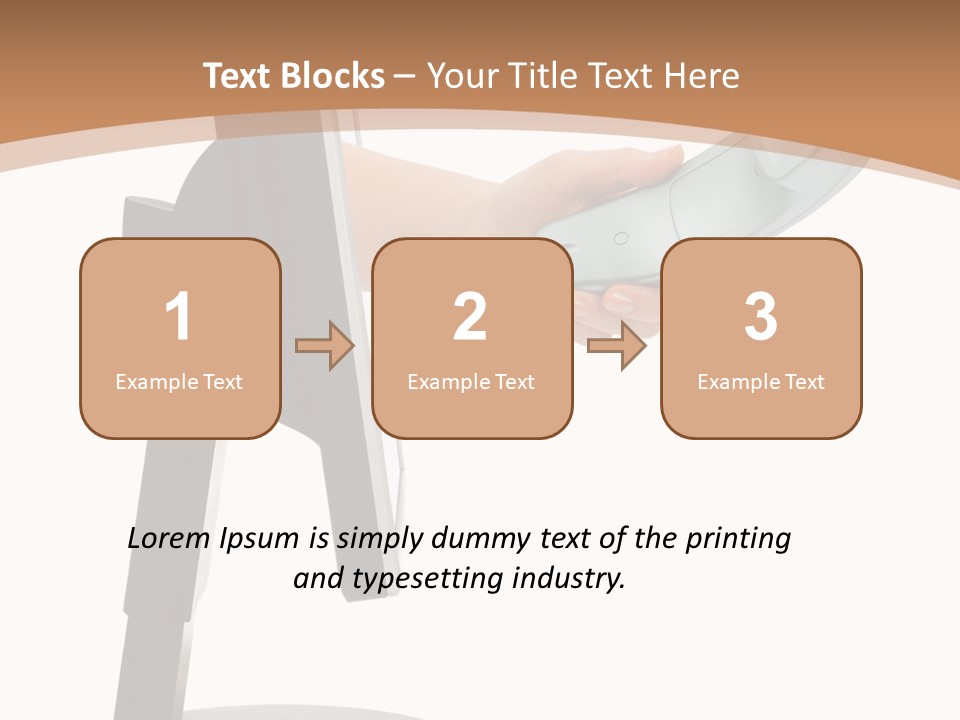 Text Blocks – Your Title Text Here

1
Example Text

2
Example Text

3
Example Text

Lorem Ipsum is simply dummy text of the printing and typesetting industry.